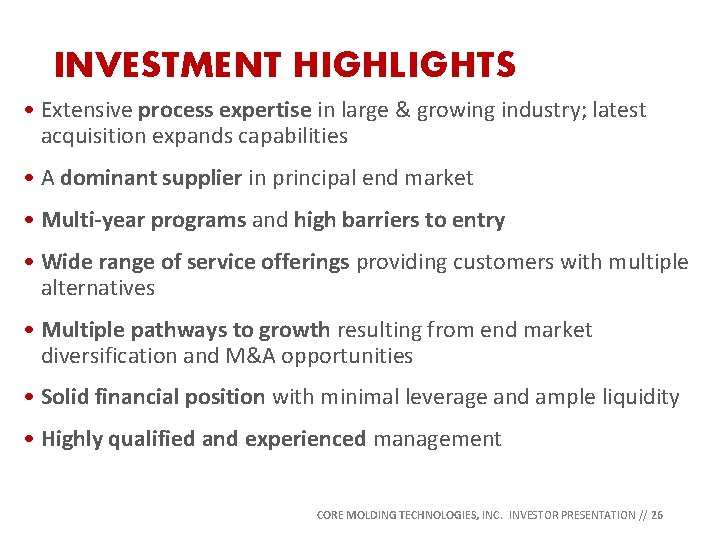 INVESTMENT HIGHLIGHTS

• Extensive process expertise in large & growing industry; latest acquisition expands capabilities

• A dominant supplier in principal end market

• Multi-year programs and high barriers to entry

• Wide range of service offerings providing customers with multiple alternatives

• Multiple pathways to growth resulting from end market diversification and M&A opportunities

• Solid financial position with minimal leverage and ample liquidity

• Highly qualified and experienced management

CORE MOLDING TECHNOLOGIES, INC. INVESTOR PRESENTATION // 26